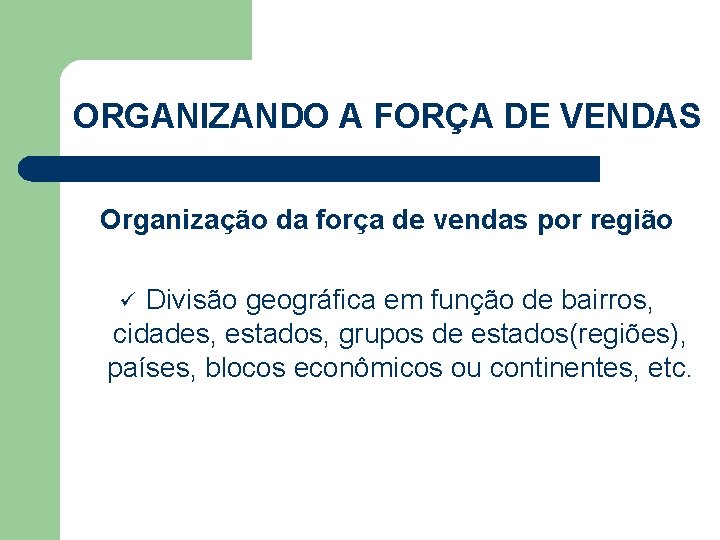 ORGANIZANDO A FORÇA DE VENDAS

Organização da força de vendas por região

✓ Divisão geográfica em função de bairros, cidades, estados, grupos de estados(regiões), países, blocos econômicos ou continentes, etc.